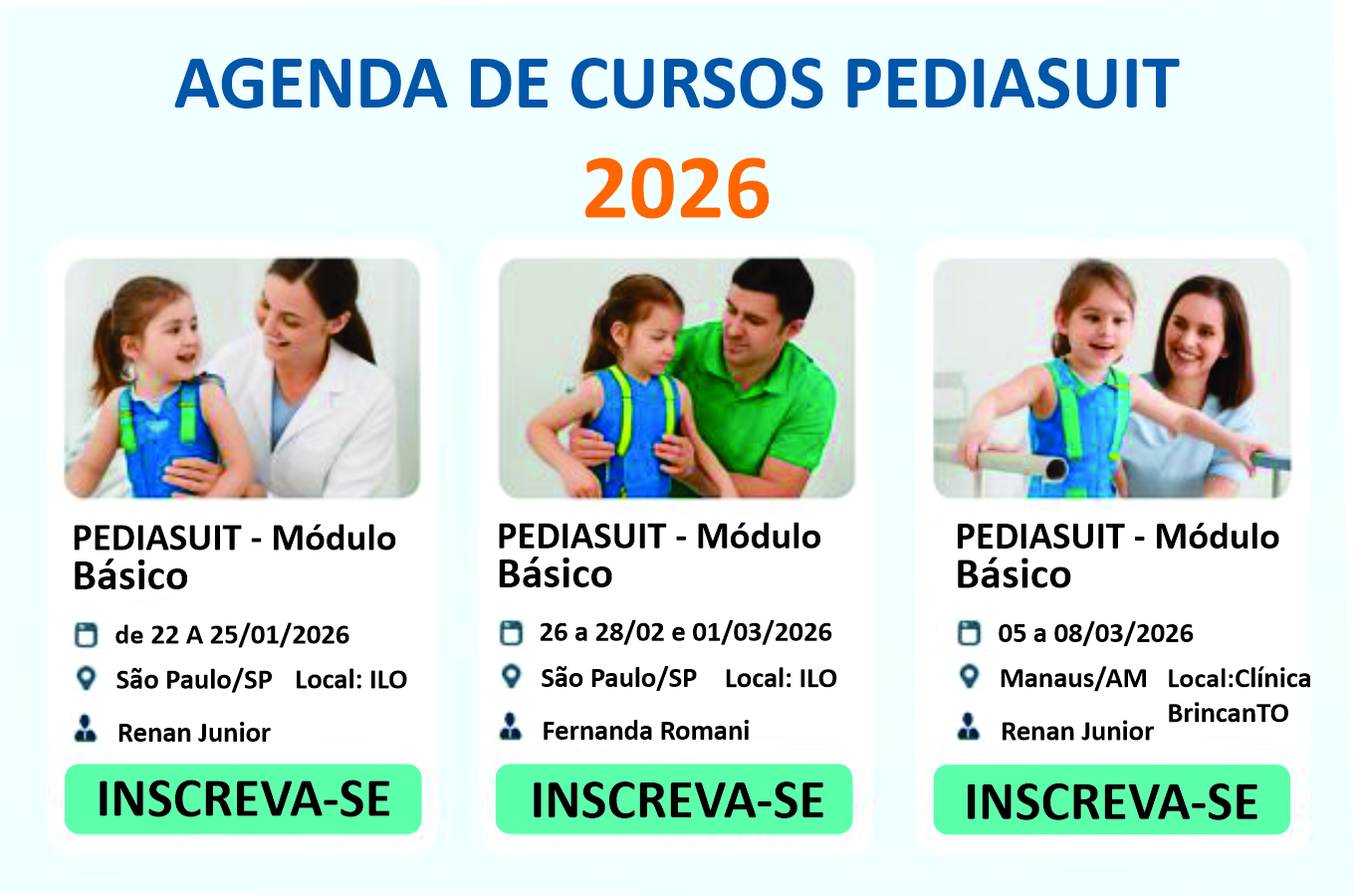 AGENDA DE CURSOS PEDIASUIT
2026

PEDIASUIT - Módulo Básico

de 22 A 25/01/2026

São Paulo/SP Local: ILO

Renan Junior

INSCREVA-SE

PEDIASUIT - Módulo Básico

26 a 28/02 e 01/03/2026

São Paulo/SP Local: ILO

Fernanda Romani

INSCREVA-SE

PEDIASUIT - Módulo Básico

05 a 08/03/2026

Manaus/AM Local:Clínica BrincanTO

Renan Junior

INSCREVA-SE